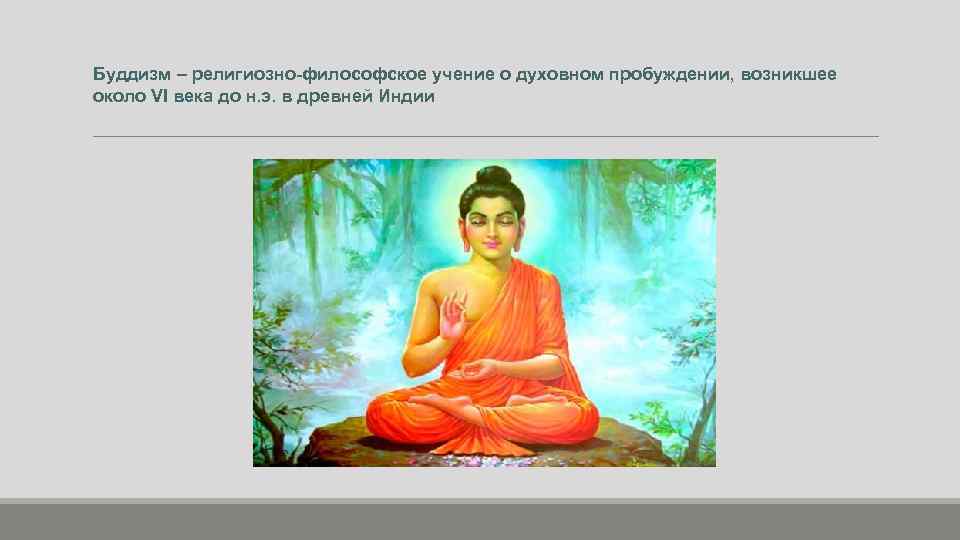 Буддизм – религиозно-философское учение о духовном пробуждении, возникшее около VI века до н.э. в древней Индии